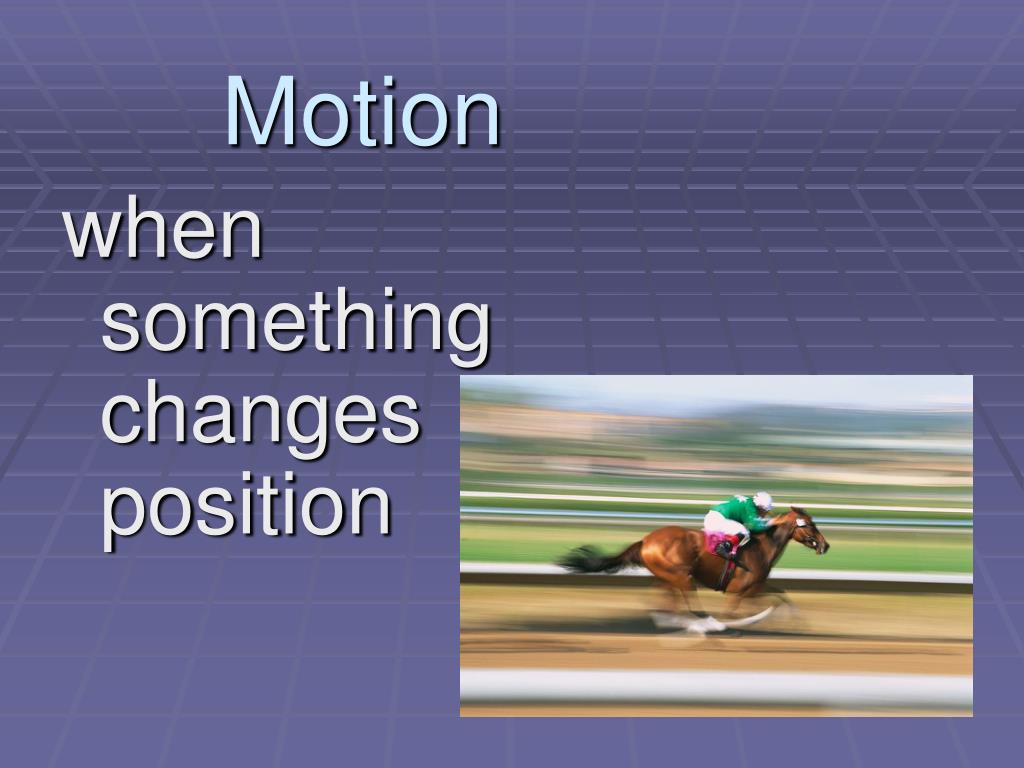 Motion

when something changes position